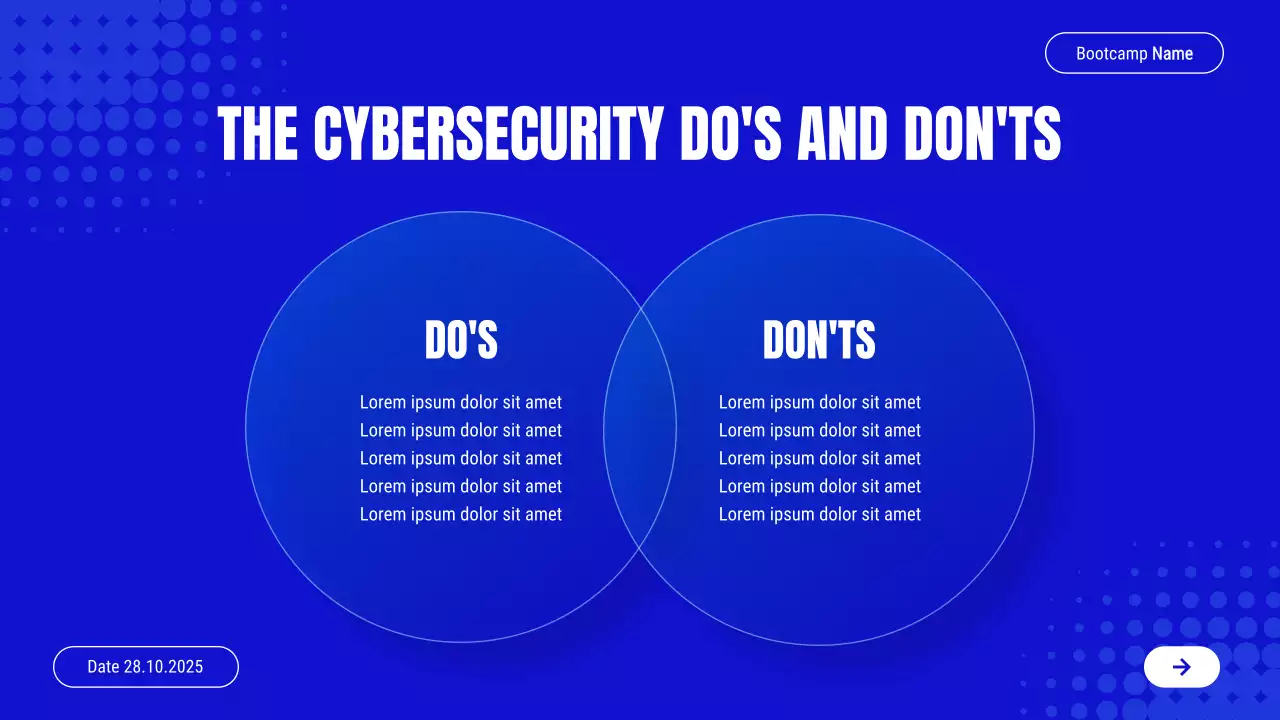 Bootcamp Name

THE CYBERSECURITY DO'S AND DON'TS

DO'S

Lorem ipsum dolor sit amet
Lorem ipsum dolor sit amet
Lorem ipsum dolor sit amet
Lorem ipsum dolor sit amet
Lorem ipsum dolor sit amet

DON'TS

Lorem ipsum dolor sit amet
Lorem ipsum dolor sit amet
Lorem ipsum dolor sit amet
Lorem ipsum dolor sit amet
Lorem ipsum dolor sit amet

Date 28.10.2025